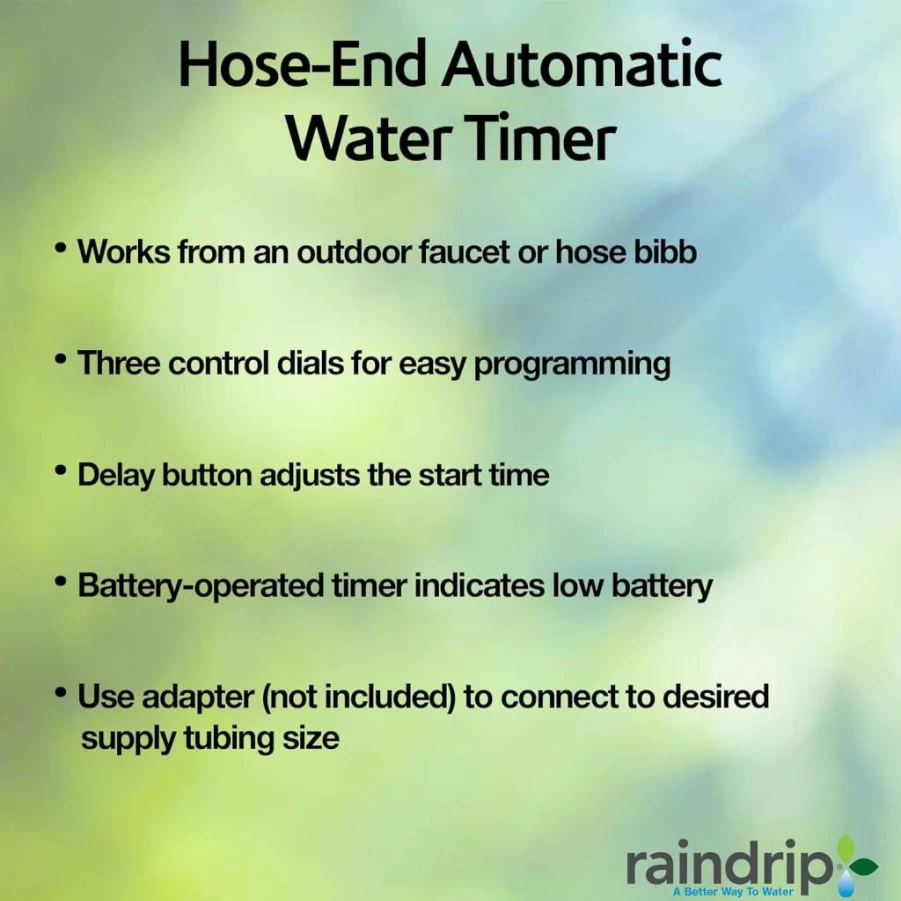 Hose-End Automatic Water Timer

• Works from an outdoor faucet or hose bibb

• Three control dials for easy programming

• Delay button adjusts the start time

• Battery-operated timer indicates low battery

• Use adapter (not included) to connect to desired supply tubing size

raindrip
A Better Way To Water